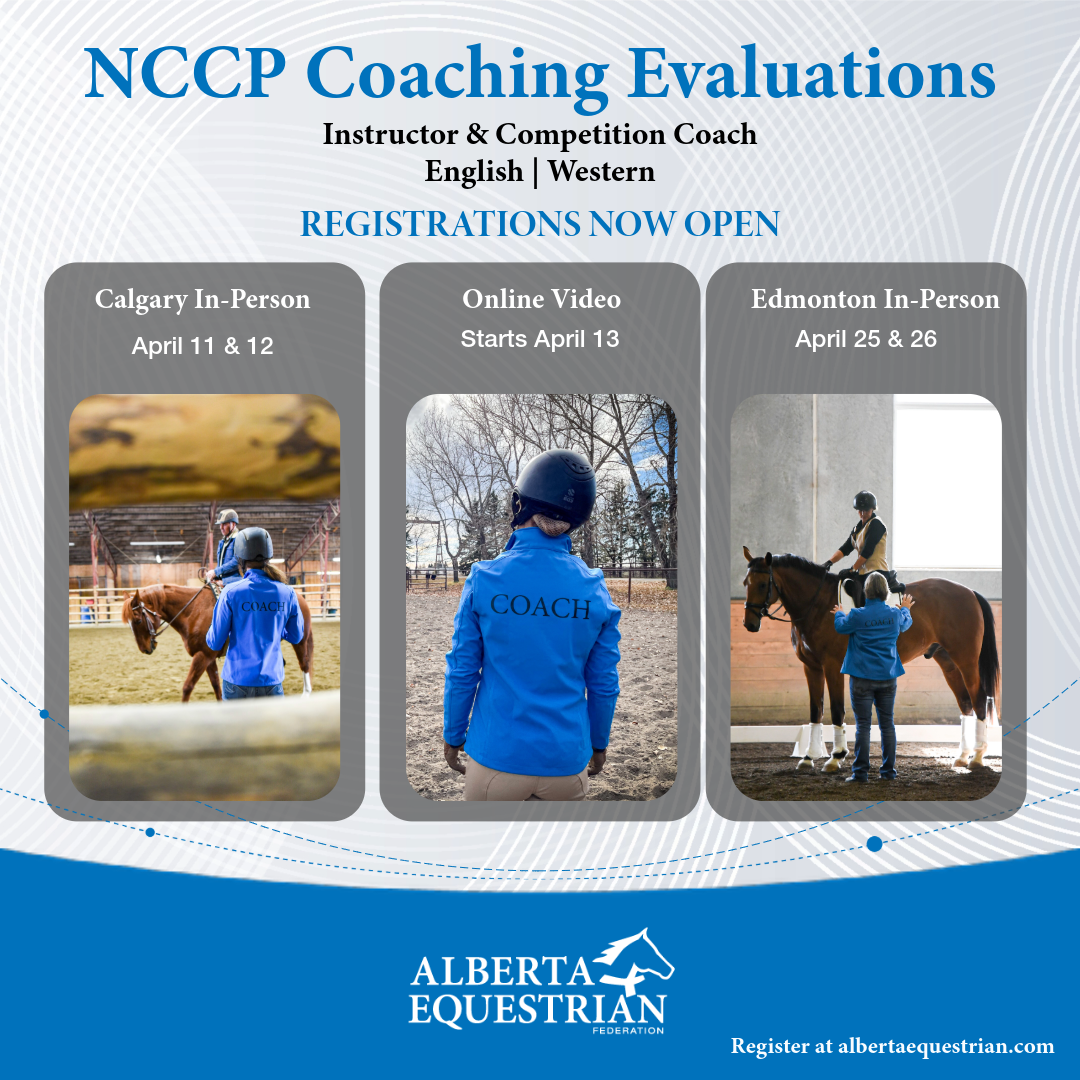 NCCP Coaching Evaluations

Instructor & Competition Coach
English | Western

REGISTRATIONS NOW OPEN

Calgary In-Person
April 11 & 12

COACH

Online Video
Starts April 13

COACH

Edmonton In-Person
April 25 & 26

COACH

ALBERTA EQUESTRIAN FEDERATION

Register at albertaequestrian.com